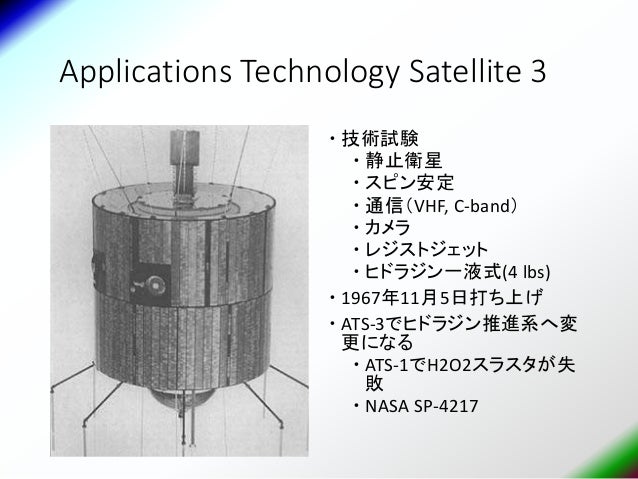 Applications Technology Satellite 3

・技術試験
・静止衛星
・スピン安定
・通信（VHF, C-band）
・カメラ
・レジストジェット
・ヒドラジン一液式(4 lbs)
・1967年11月5日打ち上げ
・ATS-3でヒドラジン推進系へ変更になる
・ATS-1でH2O2スラスタが失敗
・NASA SP-4217